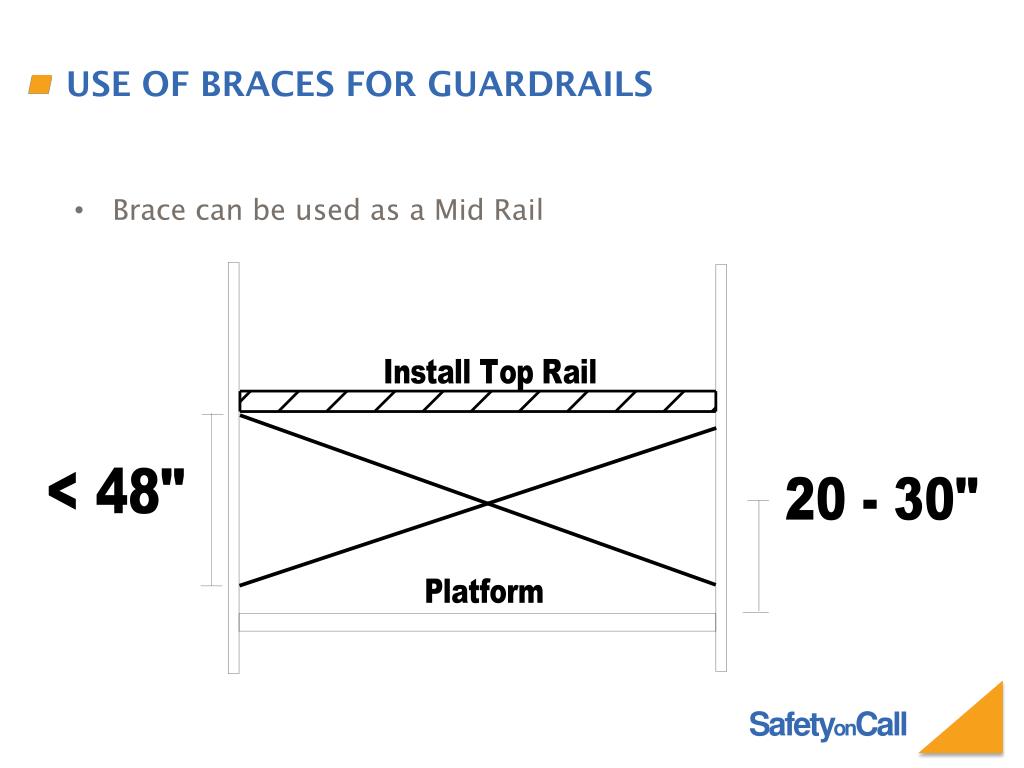 USE OF BRACES FOR GUARDRAILS

• Brace can be used as a Mid Rail

Install Top Rail

< 48"

20 - 30"

Platform

SafetyonCall